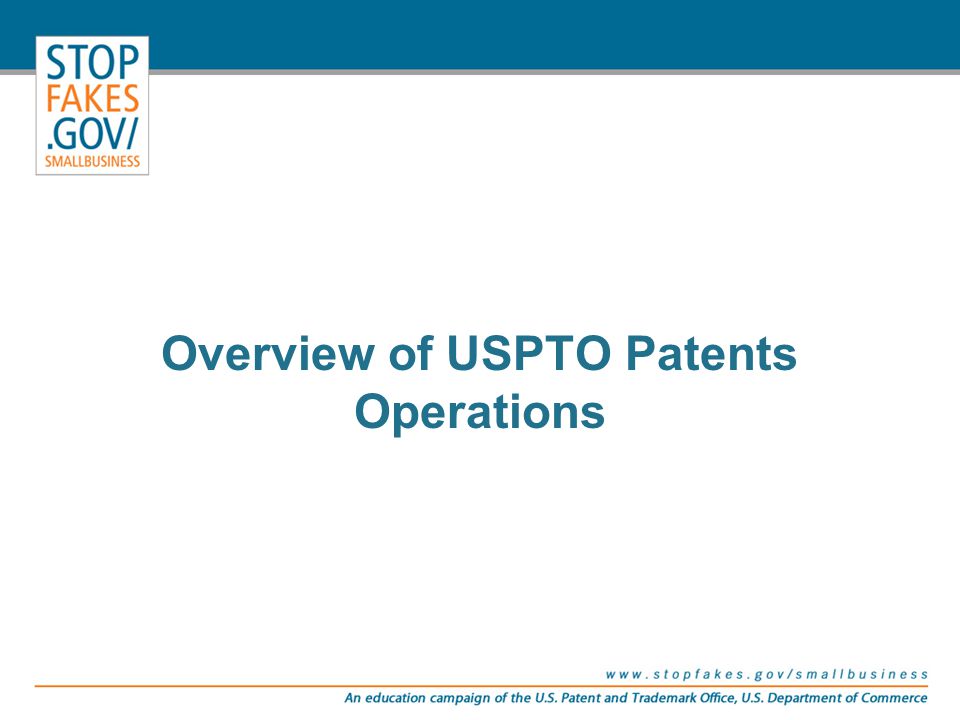 STOP
FAKES
.GOV/
SMALLBUSINESS

Overview of USPTO Patents Operations

www.stopfakes.gov/smallbusiness

An education campaign of the U.S. Patent and Trademark Office, U.S. Department of Commerce